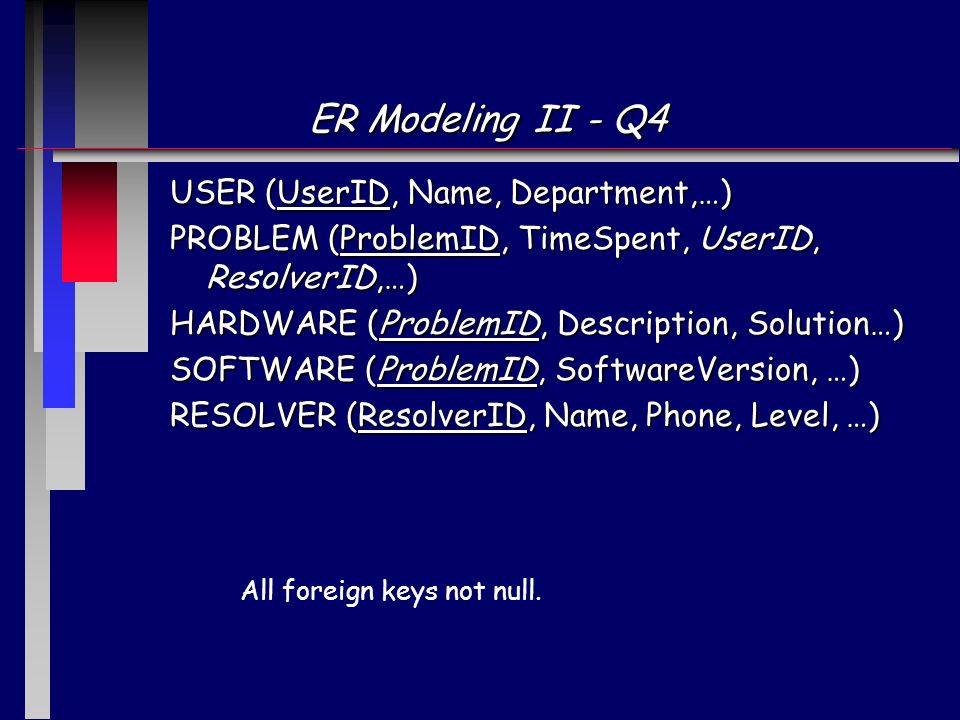 ER Modeling II - Q4

USER (UserID, Name, Department,…)
PROBLEM (ProblemID, TimeSpent, UserID, ResolverID,…)
HARDWARE (ProblemID, Description, Solution…)
SOFTWARE (ProblemID, SoftwareVersion, …)
RESOLVER (ResolverID, Name, Phone, Level, …)

All foreign keys not null.